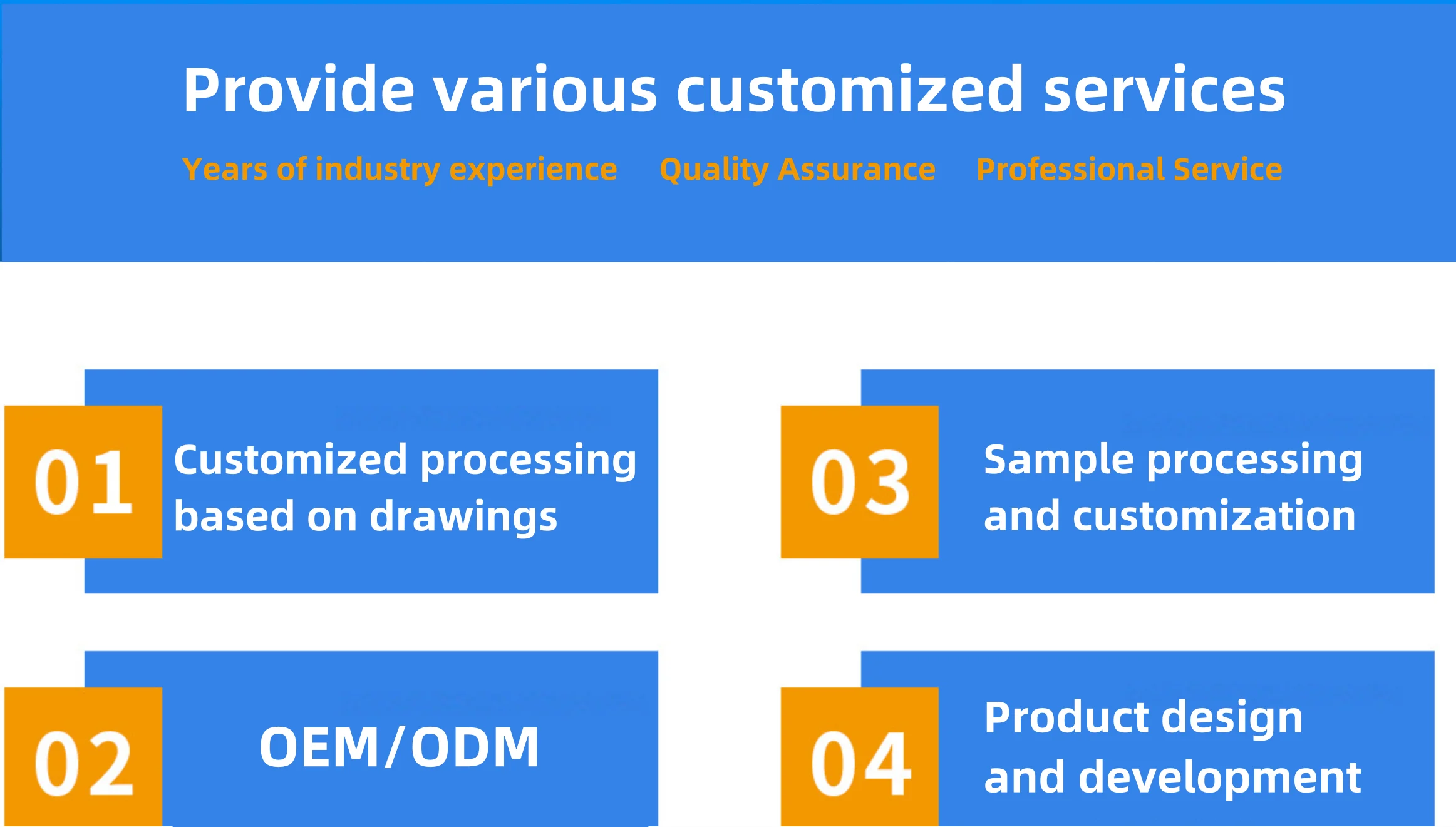 Provide various customized services

Years of industry experience Quality Assurance Professional Service

01 Customized processing based on drawings

02 OEM/ODM

03 Sample processing and customization

04 Product design and development